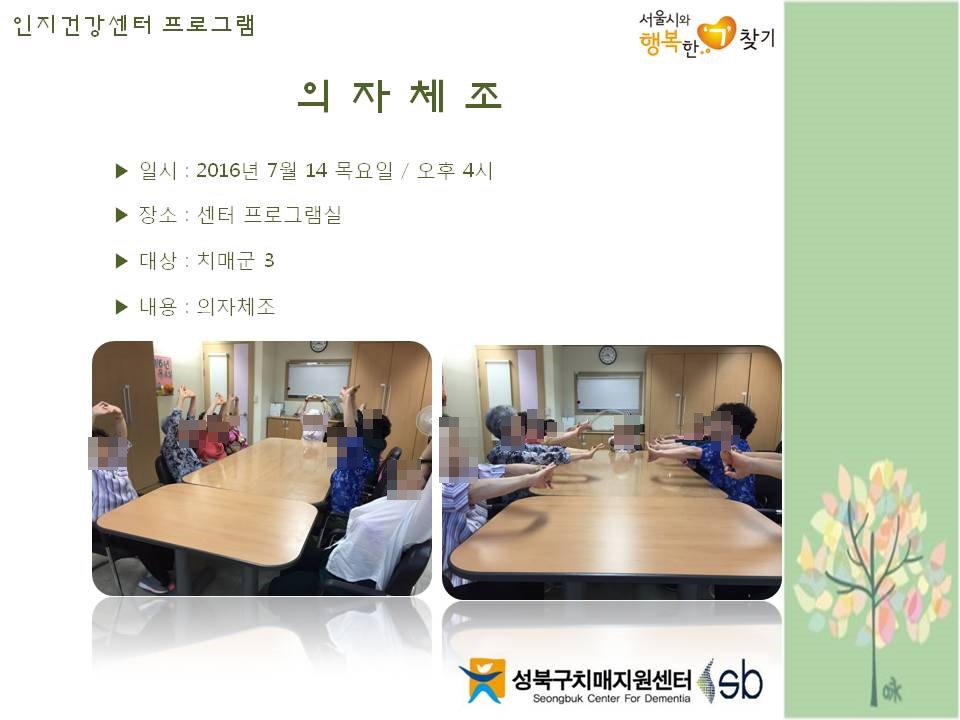 인지건강센터 프로그램

서울시와 행복한 ㄱ 찾기

의 자 체 조

▶ 일시 : 2016년 7월 14 목요일 / 오후 4시

▶ 장소 : 센터 프로그램실

▶ 대상 : 치매군 3

▶ 내용 : 의자체조

성북구치매지원센터 Seongbuk Center For Dementia sb